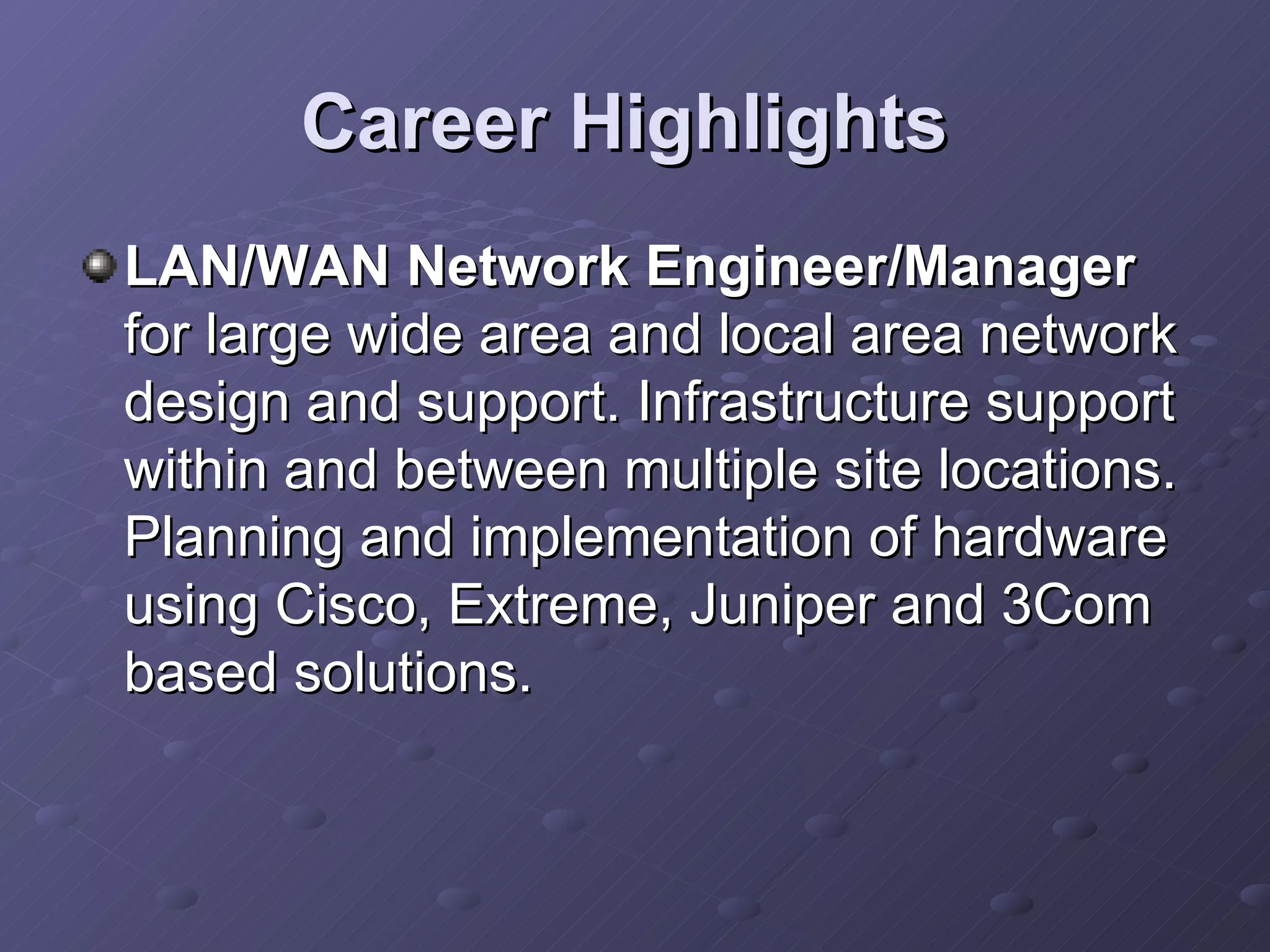 Career Highlights

LAN/WAN Network Engineer/Manager for large wide area and local area network design and support. Infrastructure support within and between multiple site locations. Planning and implementation of hardware using Cisco, Extreme, Juniper and 3Com based solutions.